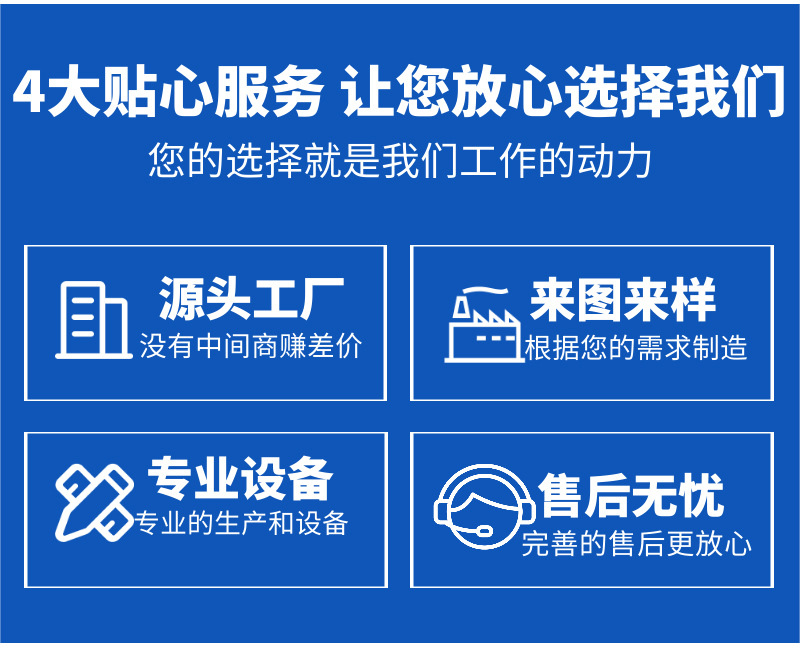 4大贴心服务 让您放心选择我们

您的选择就是我们工作的动力

源头工厂
没有中间商赚差价

来图来样
根据您的需求制造

专业设备
专业的生产和设备

售后无忧
完善的售后更放心